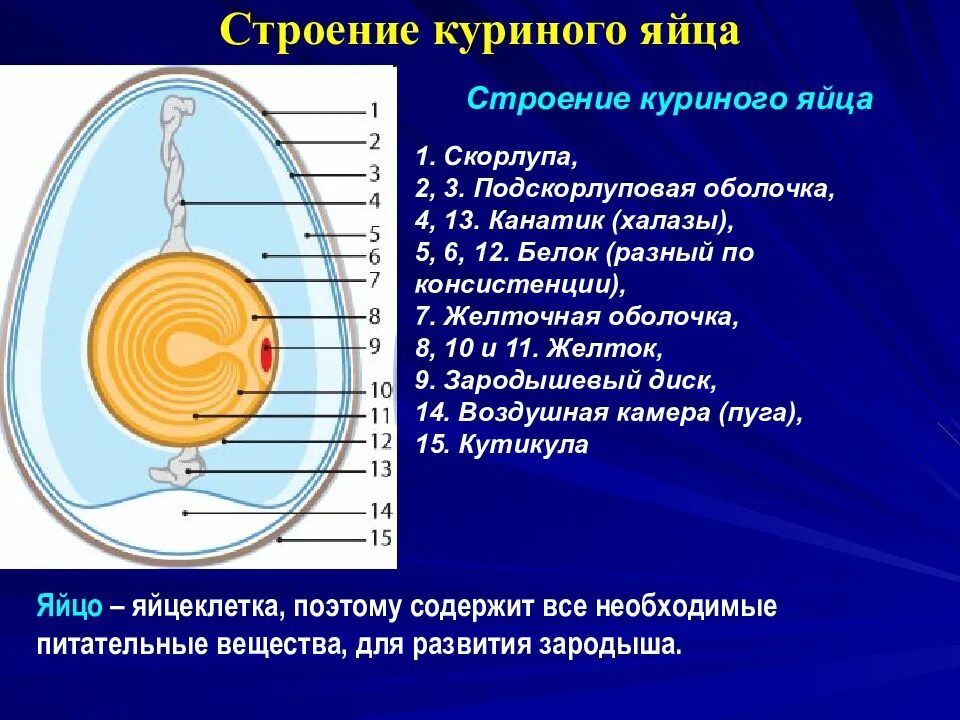 Строение куриного яйца

1
2
3
4
5
6
7
8
9
10
11
12
13
14
15

Строение куриного яйца

1. Скорлупа,
2, 3. Подскорлуповая оболочка,
4, 13. Канатик (халазы),
5, 6, 12. Белок (разный по консистенции),
7. Желточная оболочка,
8, 10 и 11. Желток,
9. Зародышевый диск,
14. Воздушная камера (пуга),
15. Кутикула

Яйцо – яйцеклетка, поэтому содержит все необходимые питательные вещества, для развития зародыша.